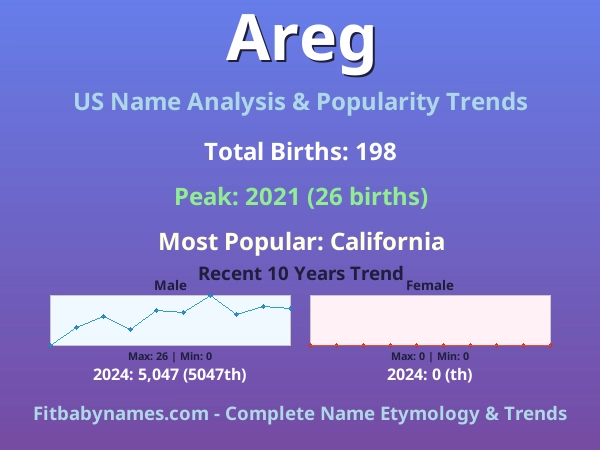 Areg

US Name Analysis & Popularity Trends

Total Births: 198

Peak: 2021 (26 births)

Most Popular: California

Recent 10 Years Trend

Male

Max: 26 | Min: 0

2024: 5,047 (5047th)

Female

Max: 0 | Min: 0

2024: 0 (th)

Fitbabynames.com - Complete Name Etymology & Trends